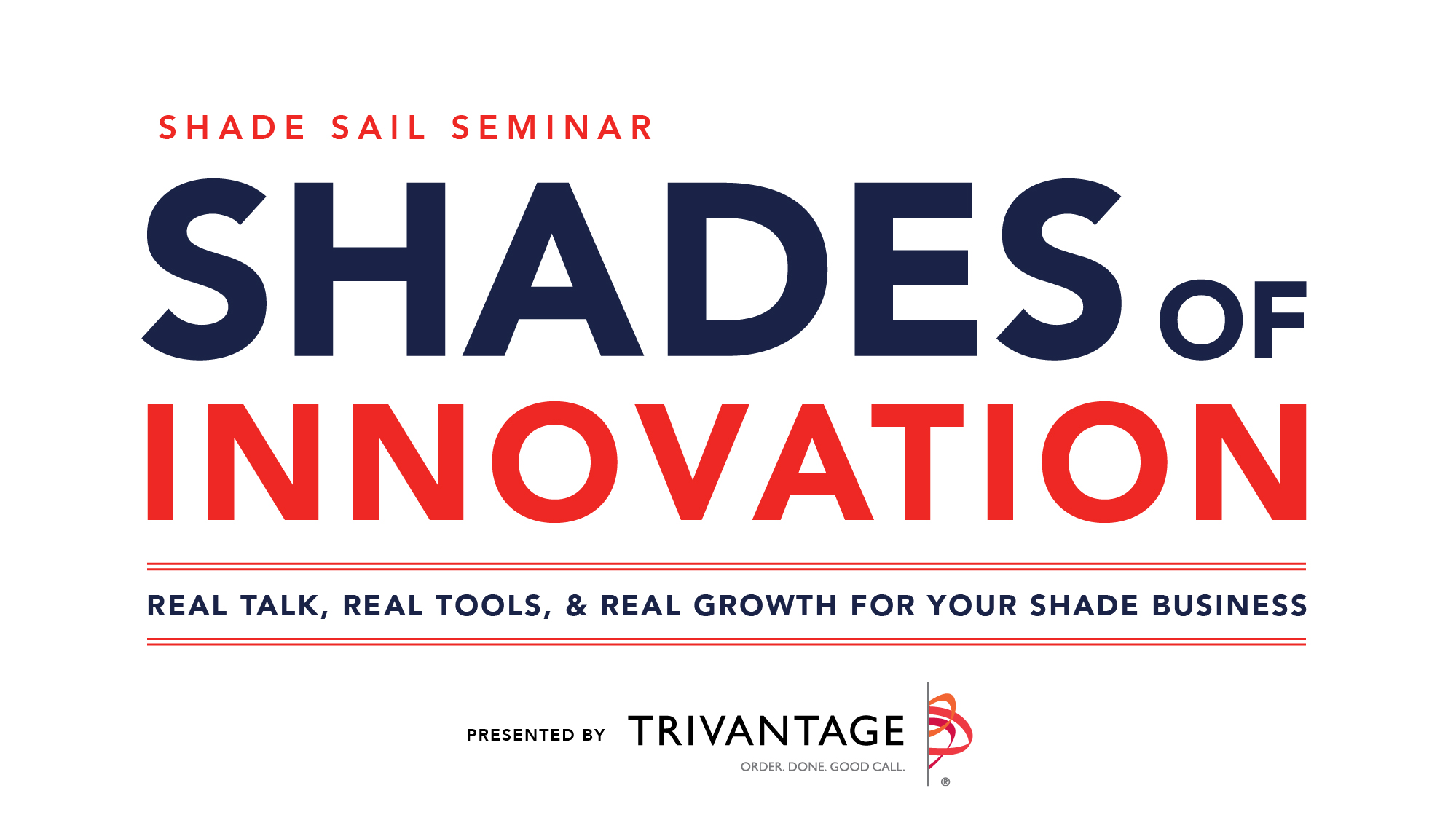 SHADE SAIL SEMINAR

SHADES OF INNOVATION

REAL TALK, REAL TOOLS, & REAL GROWTH FOR YOUR SHADE BUSINESS

PRESENTED BY TRIVANTAGE
ORDER. DONE. GOOD CALL.
®